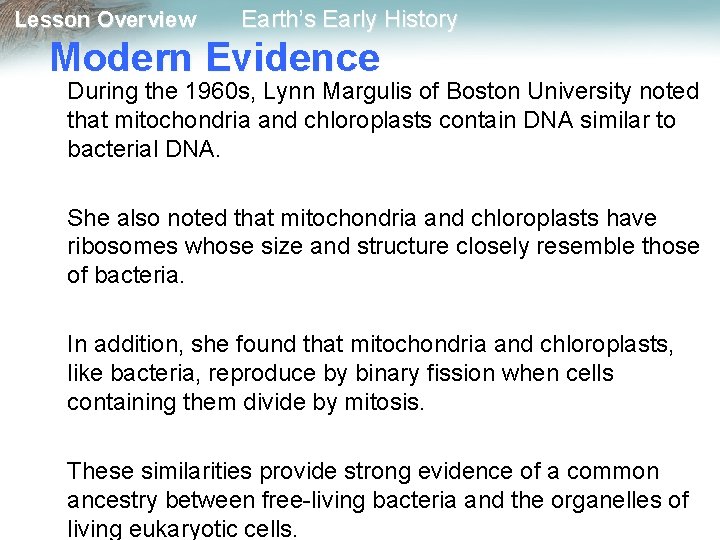 Lesson Overview Earth's Early History

Modern Evidence

During the 1960s, Lynn Margulis of Boston University noted that mitochondria and chloroplasts contain DNA similar to bacterial DNA.

She also noted that mitochondria and chloroplasts have ribosomes whose size and structure closely resemble those of bacteria.

In addition, she found that mitochondria and chloroplasts, like bacteria, reproduce by binary fission when cells containing them divide by mitosis.

These similarities provide strong evidence of a common ancestry between free-living bacteria and the organelles of living eukaryotic cells.